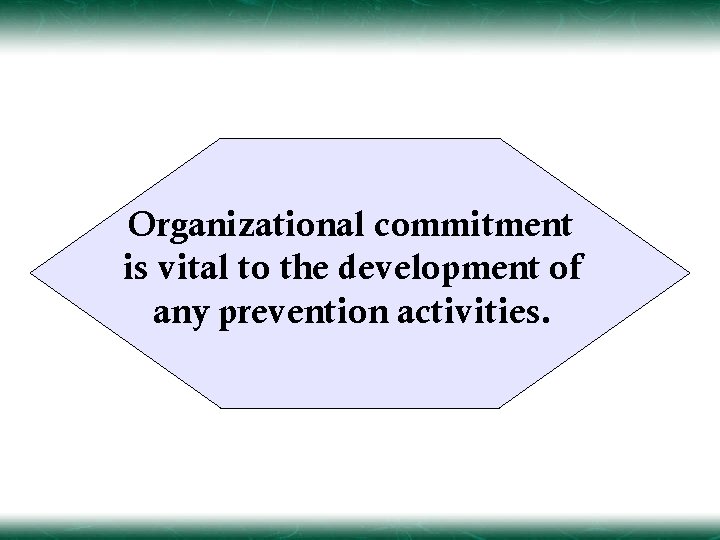 Organizational commitment is vital to the development of any prevention activities.